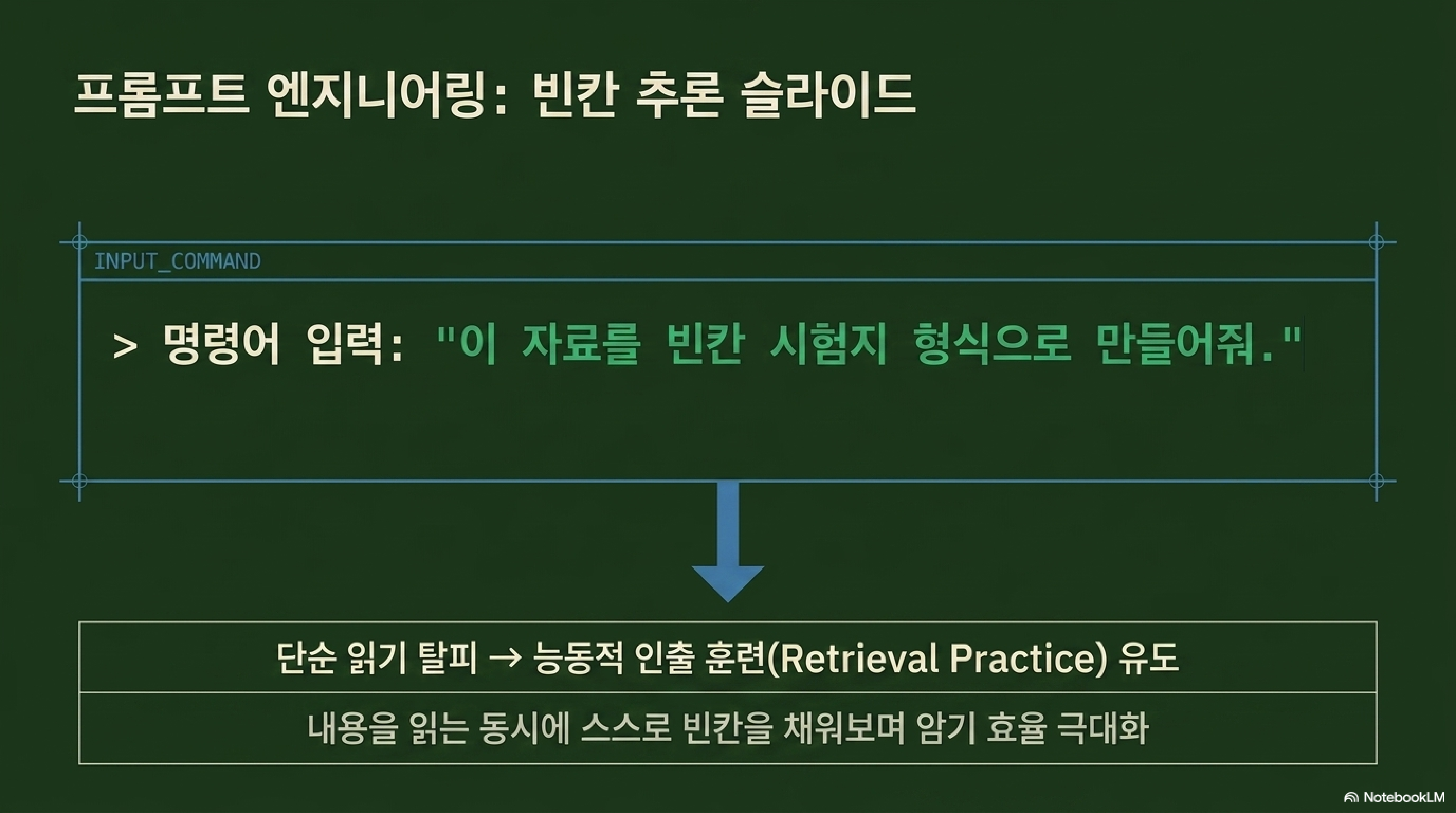 프롬프트 엔지니어링: 빈칸 추론 슬라이드

INPUT_COMMAND

> 명령어 입력: "이 자료를 빈칸 시험지 형식으로 만들어줘."

단순 읽기 탈피 → 능동적 인출 훈련(Retrieval Practice) 유도

내용을 읽는 동시에 스스로 빈칸을 채워보며 암기 효율 극대화

NotebookLM